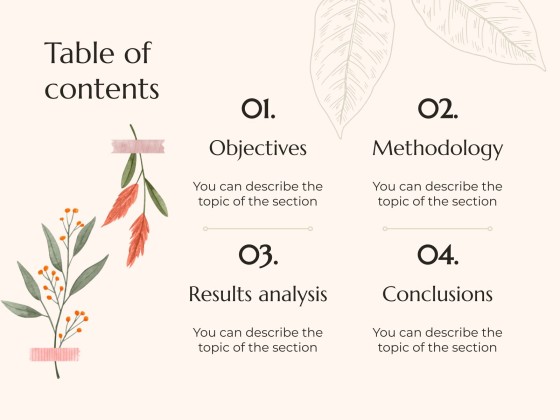 Table of contents

01.

Objectives

You can describe the topic of the section

02.

Methodology

You can describe the topic of the section

03.

Results analysis

You can describe the topic of the section

04.

Conclusions

You can describe the topic of the section